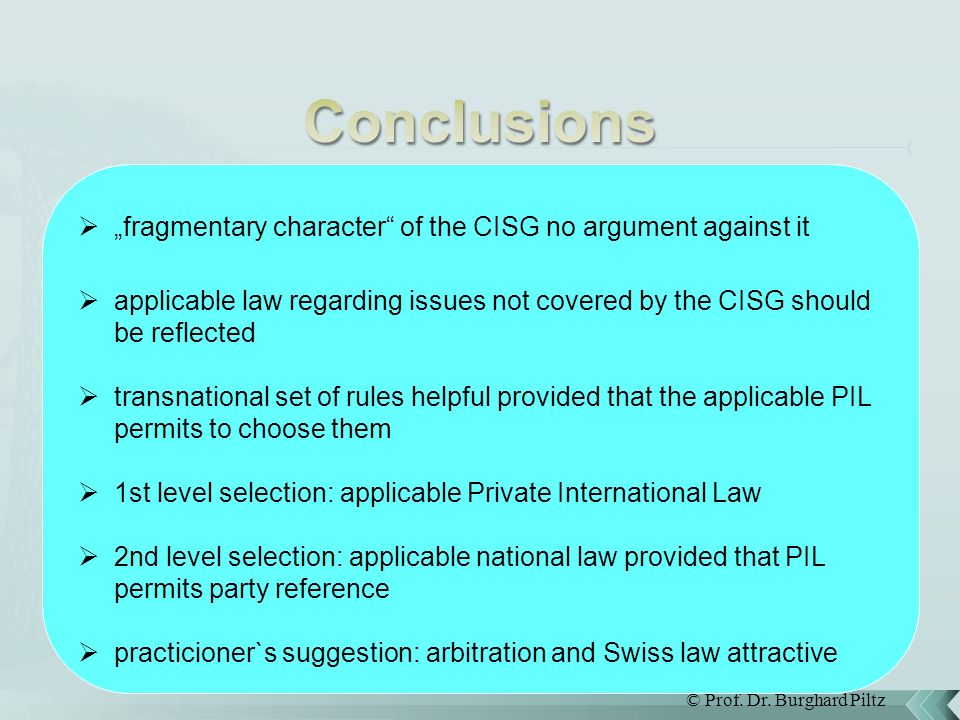 Conclusions

➢ „fragmentary character“ of the CISG no argument against it

➢ applicable law regarding issues not covered by the CISG should be reflected

➢ transnational set of rules helpful provided that the applicable PIL permits to choose them

➢ 1st level selection: applicable Private International Law

➢ 2nd level selection: applicable national law provided that PIL permits party reference

➢ practicioner`s suggestion: arbitration and Swiss law attractive

© Prof. Dr. Burghard Piltz